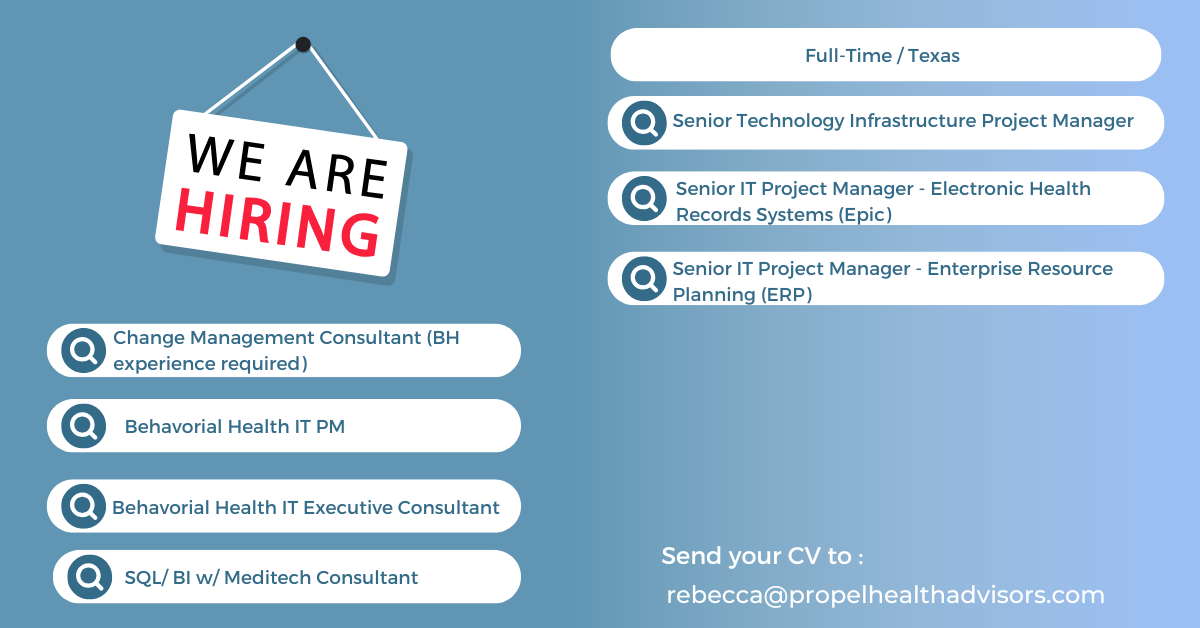 WE ARE HIRING

Change Management Consultant (BH experience required)

Behavorial Health IT PM

Behavorial Health IT Executive Consultant

SQL/ BI w/ Meditech Consultant

Full-Time / Texas

Senior Technology Infrastructure Project Manager

Senior IT Project Manager - Electronic Health Records Systems (Epic)

Senior IT Project Manager - Enterprise Resource Planning (ERP)

Send your CV to :
rebecca@propelhealthadvisors.com